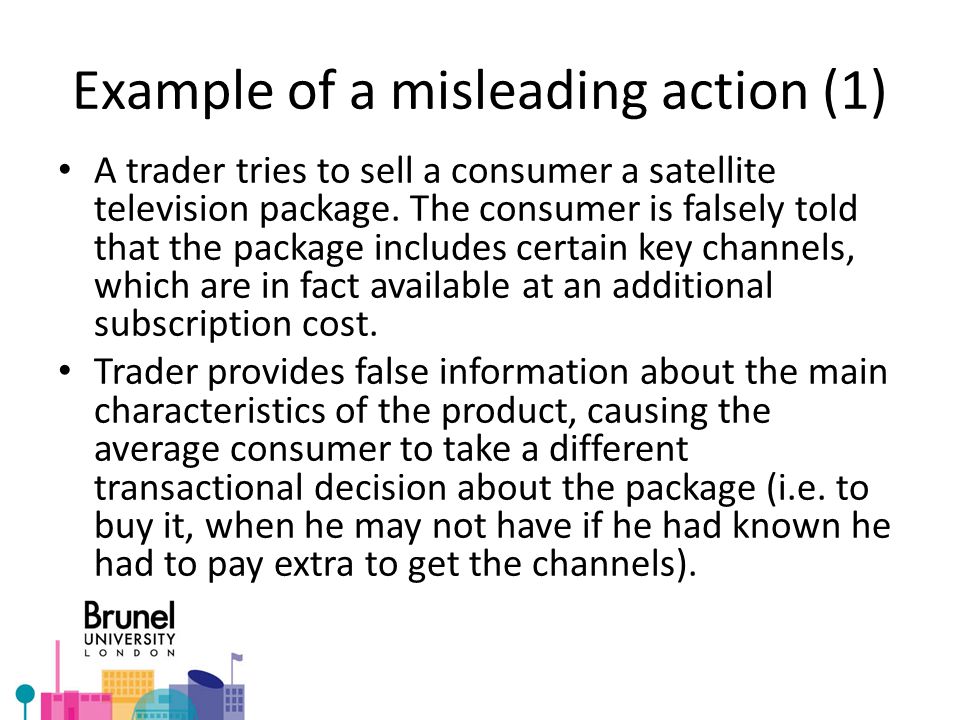 Example of a misleading action (1)

• A trader tries to sell a consumer a satellite television package. The consumer is falsely told that the package includes certain key channels, which are in fact available at an additional subscription cost.

• Trader provides false information about the main characteristics of the product, causing the average consumer to take a different transactional decision about the package (i.e. to buy it, when he may not have if he had known he had to pay extra to get the channels).

Brunel
UNIVERSITY
LONDON